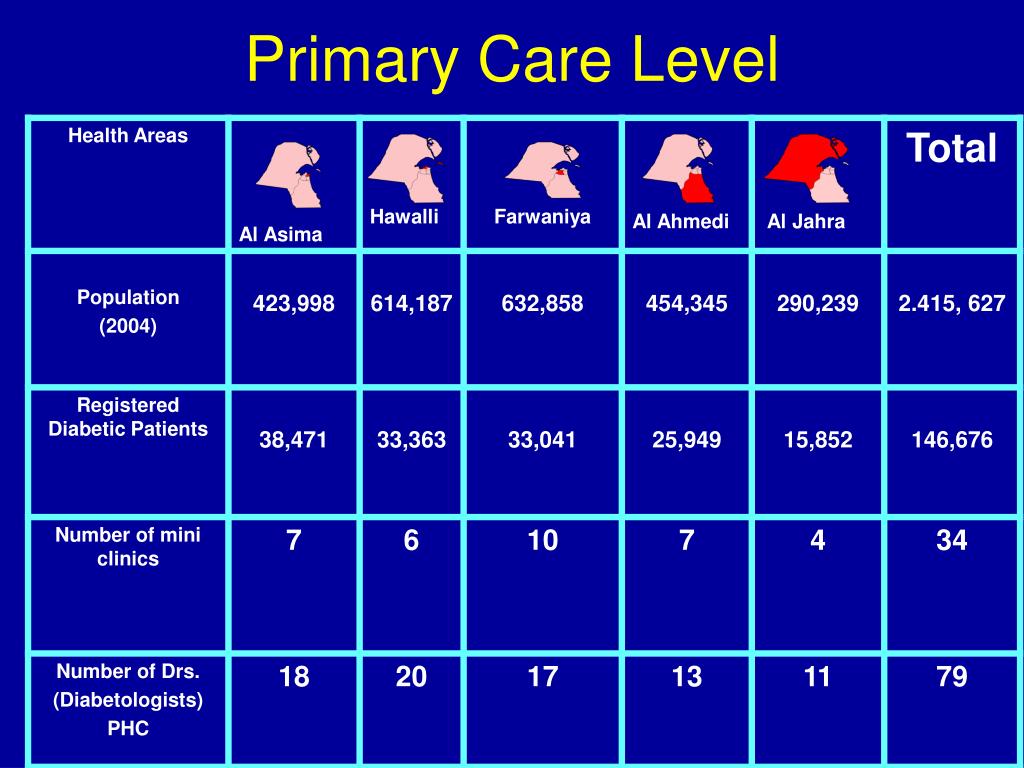 Primary Care Level

| Health Areas | Al Asima | Hawalli | Farwaniya | Al Ahmedi | Al Jahra | Total |
|---|---|---|---|---|---|---|
| Population (2004) | 423,998 | 614,187 | 632,858 | 454,345 | 290,239 | 2.415, 627 |
| Registered Diabetic Patients | 38,471 | 33,363 | 33,041 | 25,949 | 15,852 | 146,676 |
| Number of mini clinics | 7 | 6 | 10 | 7 | 4 | 34 |
| Number of Drs. (Diabetologists) PHC | 18 | 20 | 17 | 13 | 11 | 79 |